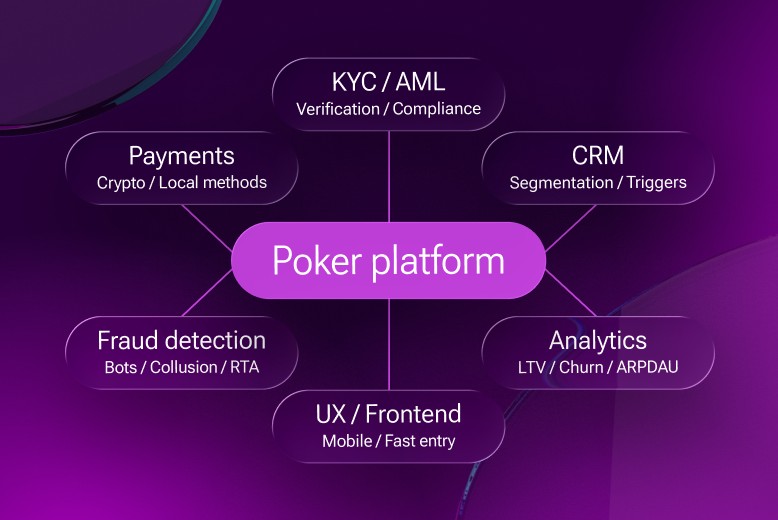 KYC / AML
Verification / Compliance

Payments
Crypto / Local methods

CRM
Segmentation / Triggers

Poker platform

Fraud detection
Bots / Collusion / RTA

Analytics
LTV / Churn / ARPDAU

UX / Frontend
Mobile / Fast entry